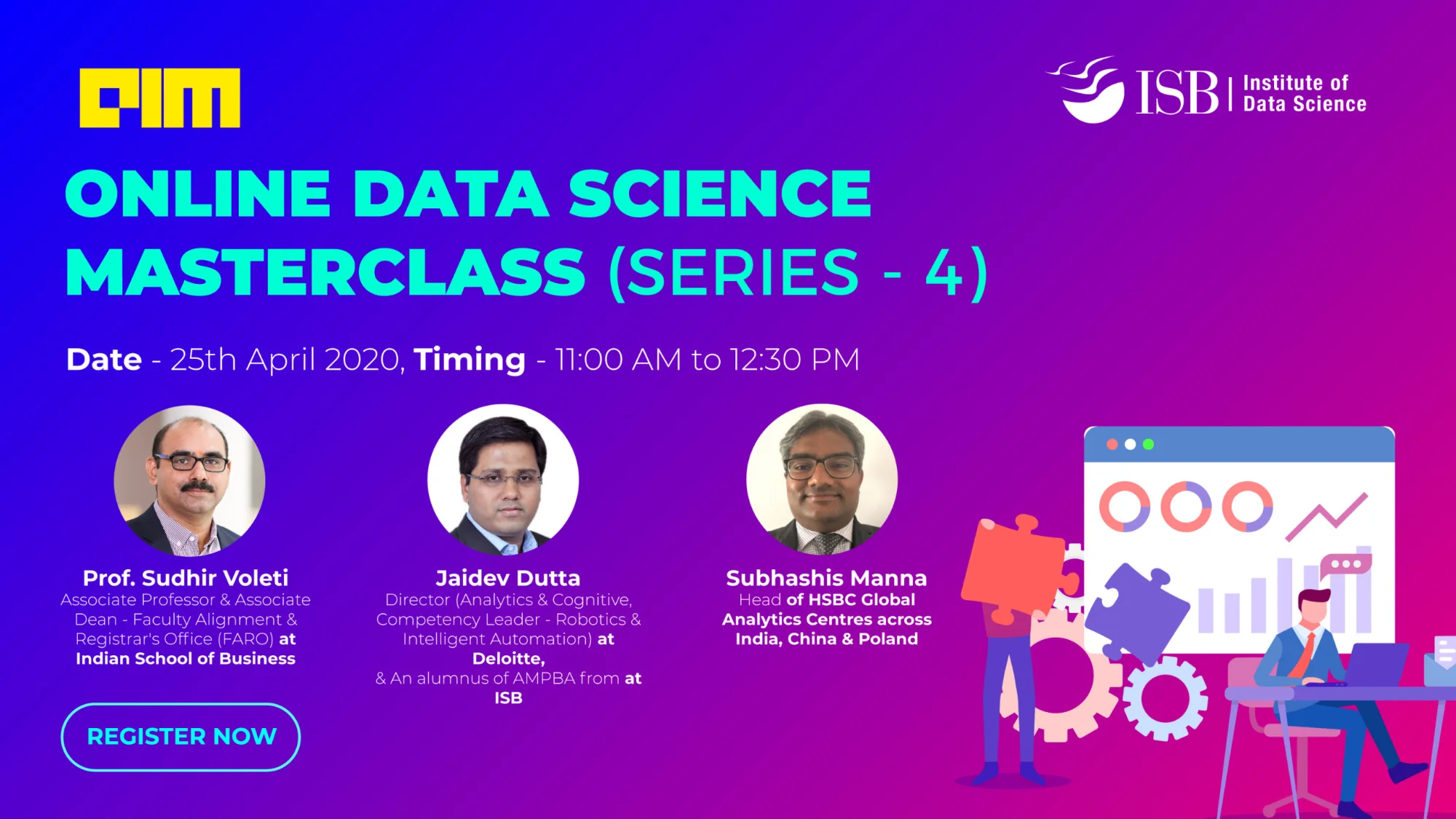 AIM

ISB | Institute of Data Science

ONLINE DATA SCIENCE MASTERCLASS (SERIES - 4)

Date - 25th April 2020, Timing - 11:00 AM to 12:30 PM

Prof. Sudhir Voleti
Associate Professor & Associate Dean - Faculty Alignment & Registrar's Office (FARO) at Indian School of Business

Jaidev Dutta
Director (Analytics & Cognitive, Competency Leader - Robotics & Intelligent Automation) at Deloitte,
& An alumnus of AMPBA from at ISB

Subhashis Manna
Head of HSBC Global Analytics Centres across India, China & Poland

REGISTER NOW